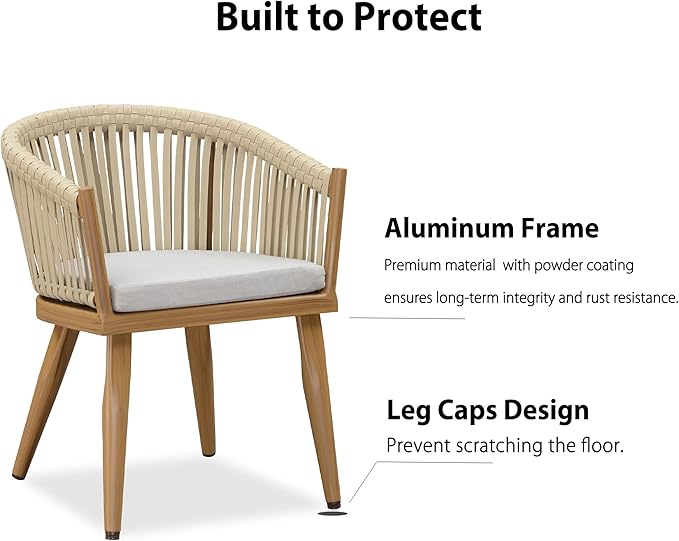 Built to Protect

Aluminum Frame

Premium material  with powder coating ensures long-term integrity and rust resistance.

Leg Caps Design

Prevent scratching the floor.